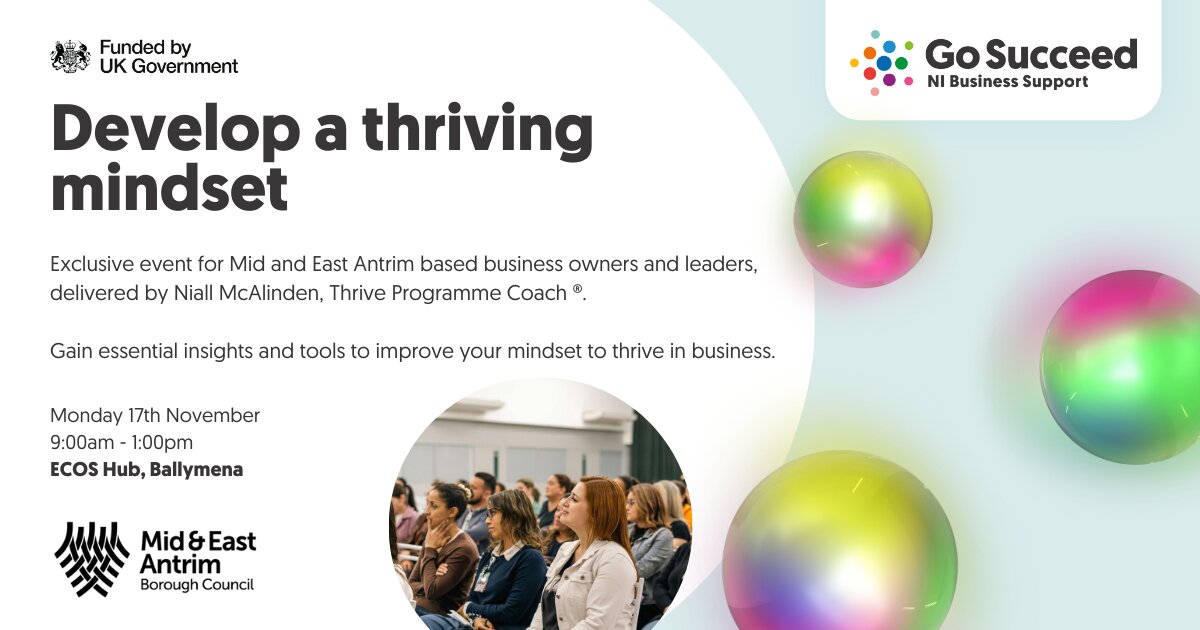 Funded by UK Government

Go Succeed
NI Business Support

Develop a thriving mindset

Exclusive event for Mid and East Antrim based business owners and leaders, delivered by Niall McAlinden, Thrive Programme Coach ®.

Gain essential insights and tools to improve your mindset to thrive in business.

Monday 17th November
9:00am - 1:00pm
ECOS Hub, Ballymena

Mid & East Antrim
Borough Council